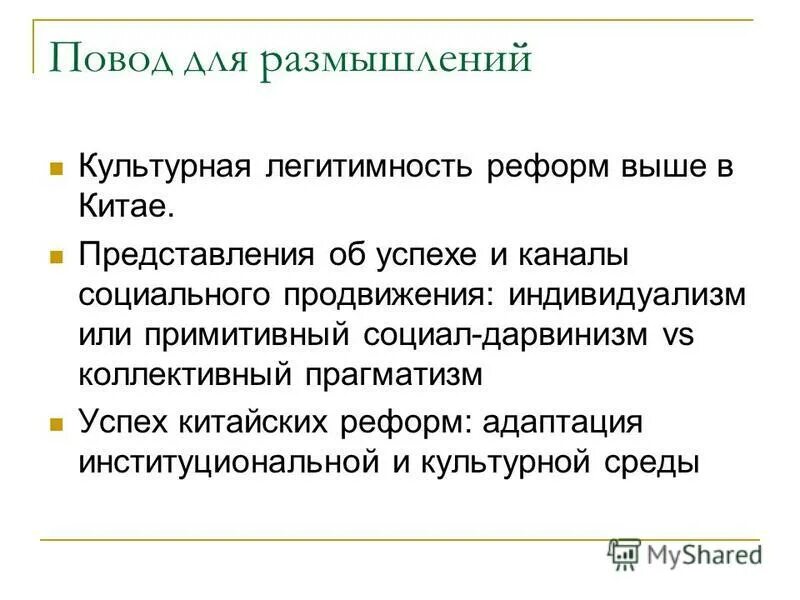 Повод для размышлений

Культурная легитимность реформ выше в Китае.

Представления об успехе и каналы социального продвижения: индивидуализм или примитивный социал-дарвинизм vs коллективный прагматизм

Успех китайских реформ: адаптация институциональной и культурной среды

MyShared